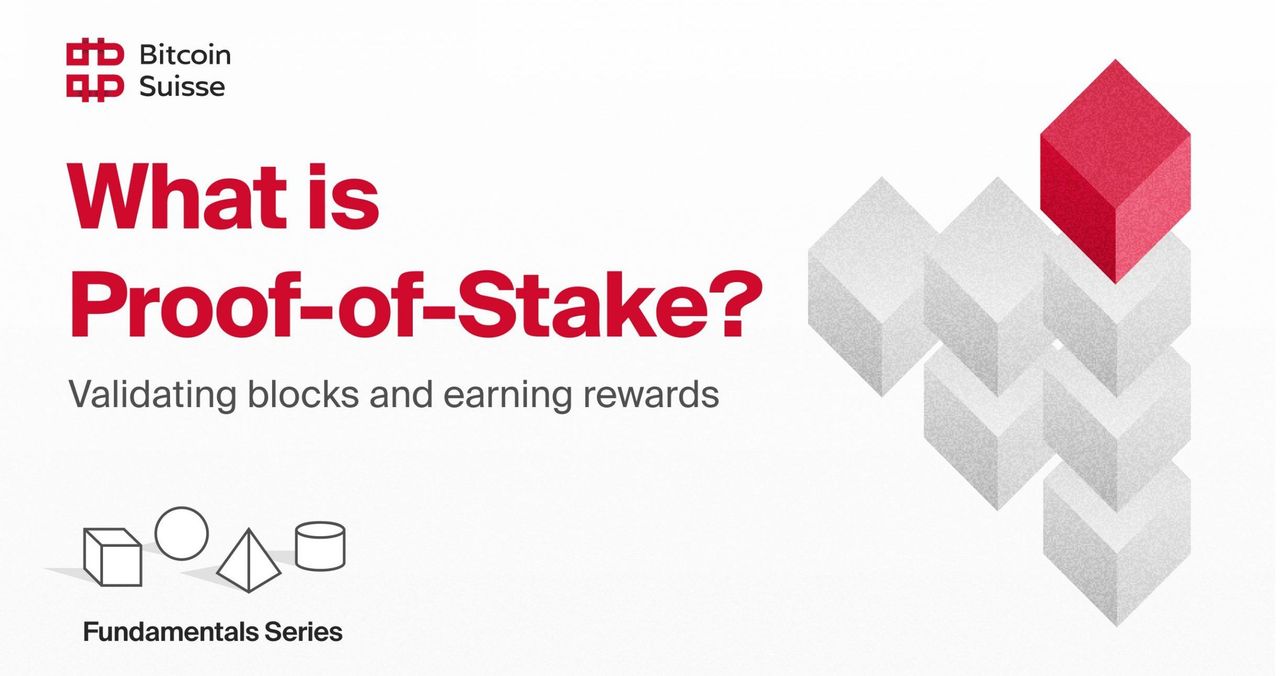 Bitcoin Suisse

What is Proof-of-Stake?

Validating blocks and earning rewards

Fundamentals Series